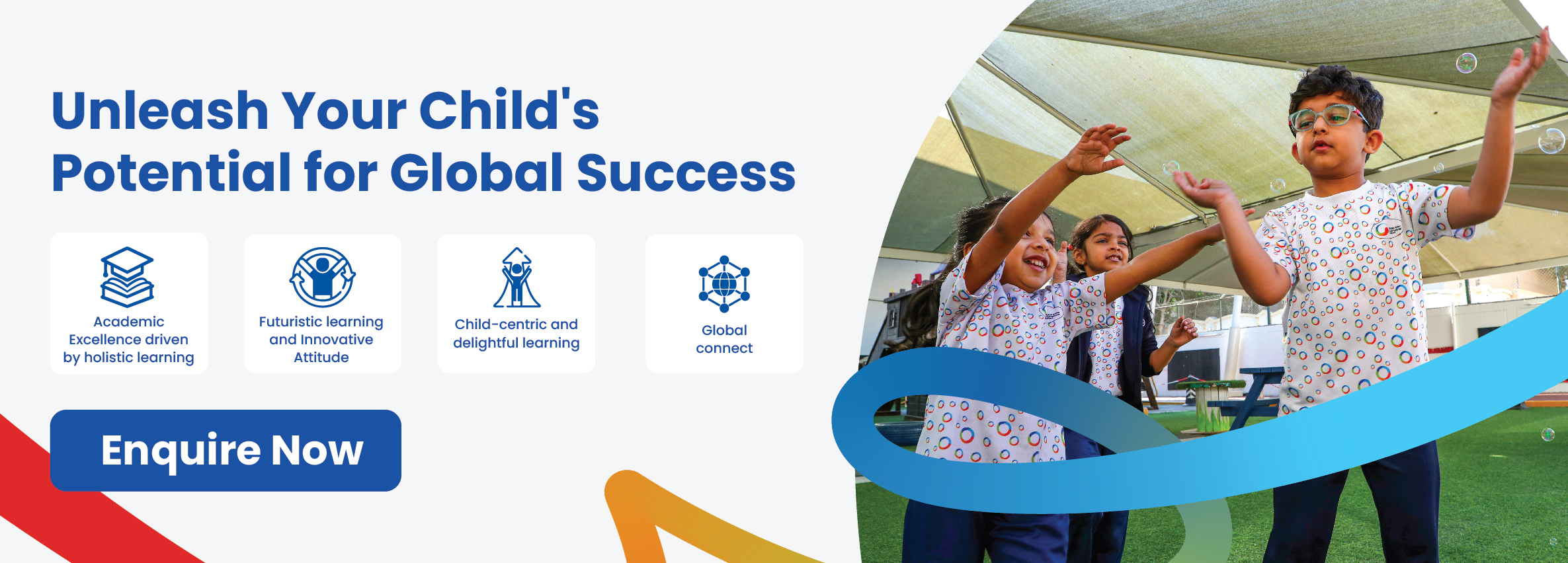 Unleash Your Child's Potential for Global Success

Academic Excellence driven by holistic learning

Futuristic learning and Innovative Attitude

Child-centric and delightful learning

Global connect

Enquire Now